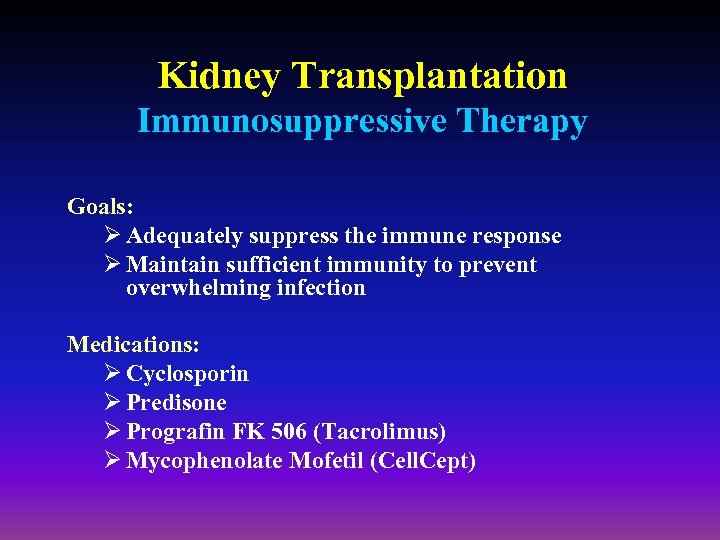 Kidney Transplantation
Immunosuppressive Therapy

Goals:
➢ Adequately suppress the immune response
➢ Maintain sufficient immunity to prevent overwhelming infection

Medications:
➢ Cyclosporin
➢ Predisone
➢ Prografin FK 506 (Tacrolimus)
➢ Mycophenolate Mofetil (CellCept)